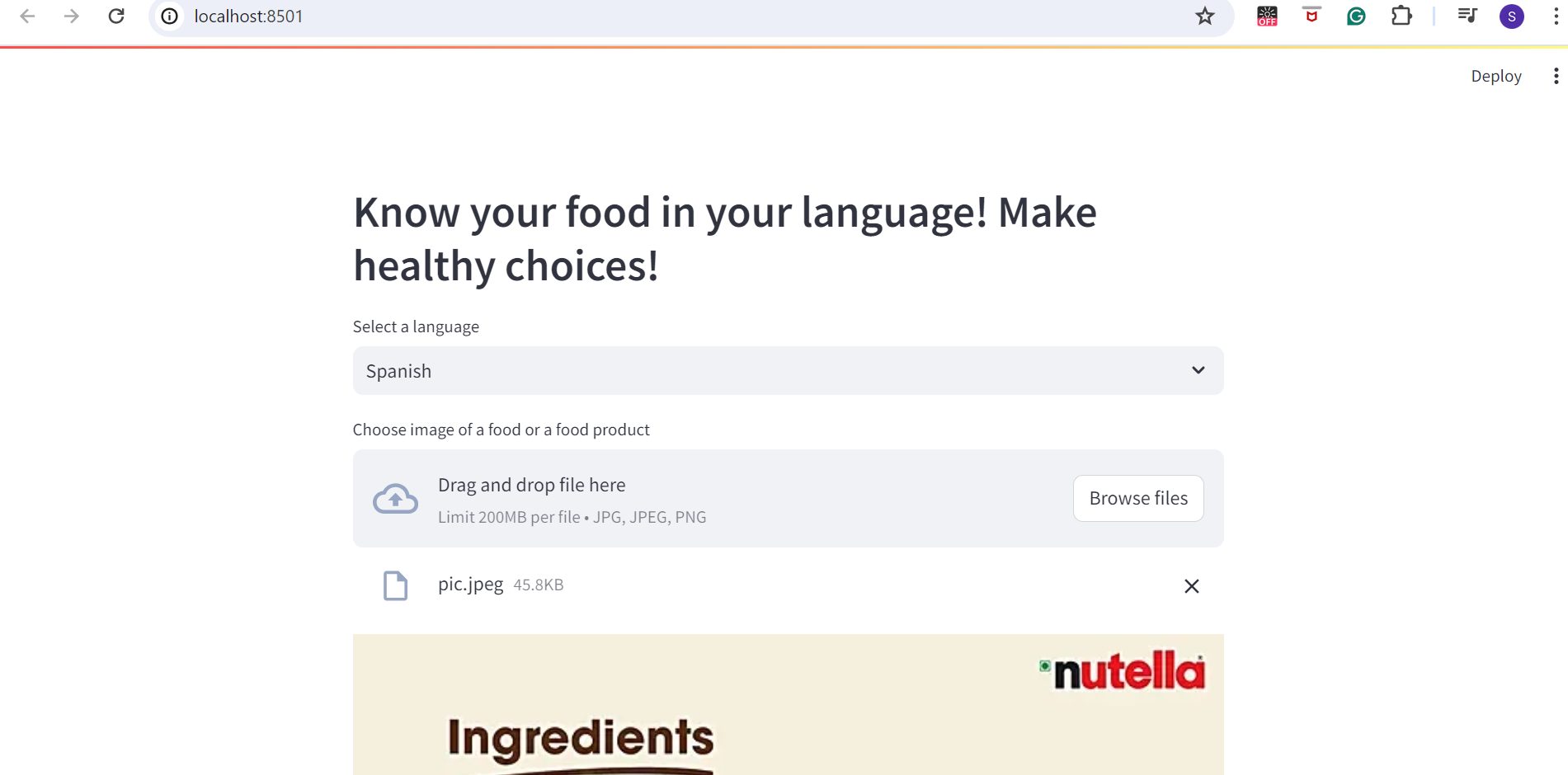 localhost:8501

OFF

S

Deploy

Know your food in your language! Make healthy choices!

Select a language

Spanish

Choose image of a food or a food product

Drag and drop file here

Limit 200MB per file • JPG, JPEG, PNG

Browse files

pic.jpeg 45.8KB

nutella

Ingredients